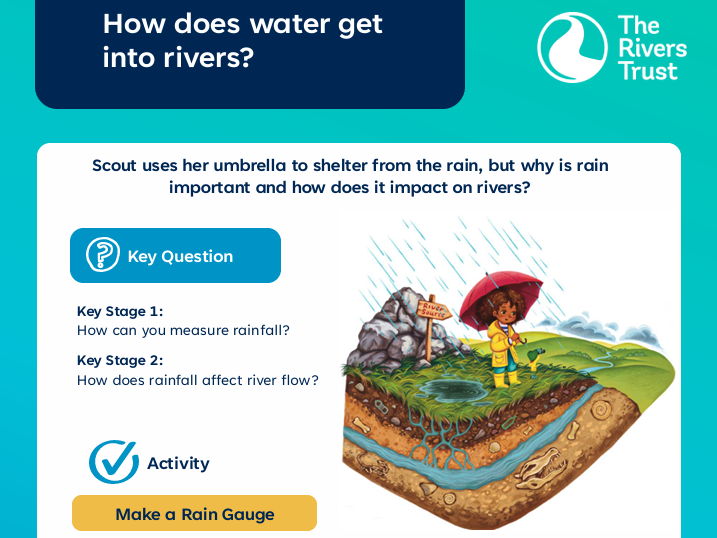 How does water get into rivers?

The Rivers Trust

Scout uses her umbrella to shelter from the rain, but why is rain important and how does it impact on rivers?

Key Question

Key Stage 1:
How can you measure rainfall?

Key Stage 2:
How does rainfall affect river flow?

River Source

Activity

Make a Rain Gauge